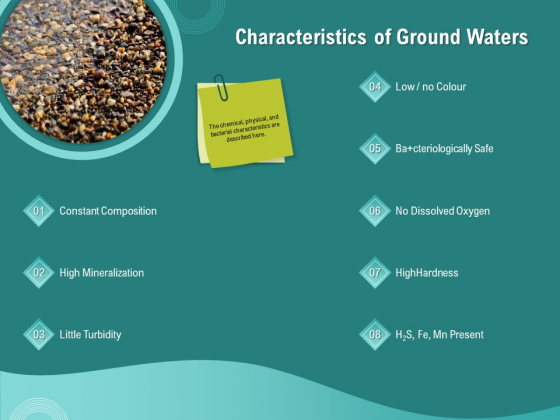 Characteristics of Ground Waters

The chemical, physical, and bacterial characteristics are described here.

01 Constant Composition

02 High Mineralization

03 Little Turbidity

04 Low / no Colour

05 Ba+cteriologically Safe

06 No Dissolved Oxygen

07 HighHardness

08 $H_2S$, Fe, Mn Present